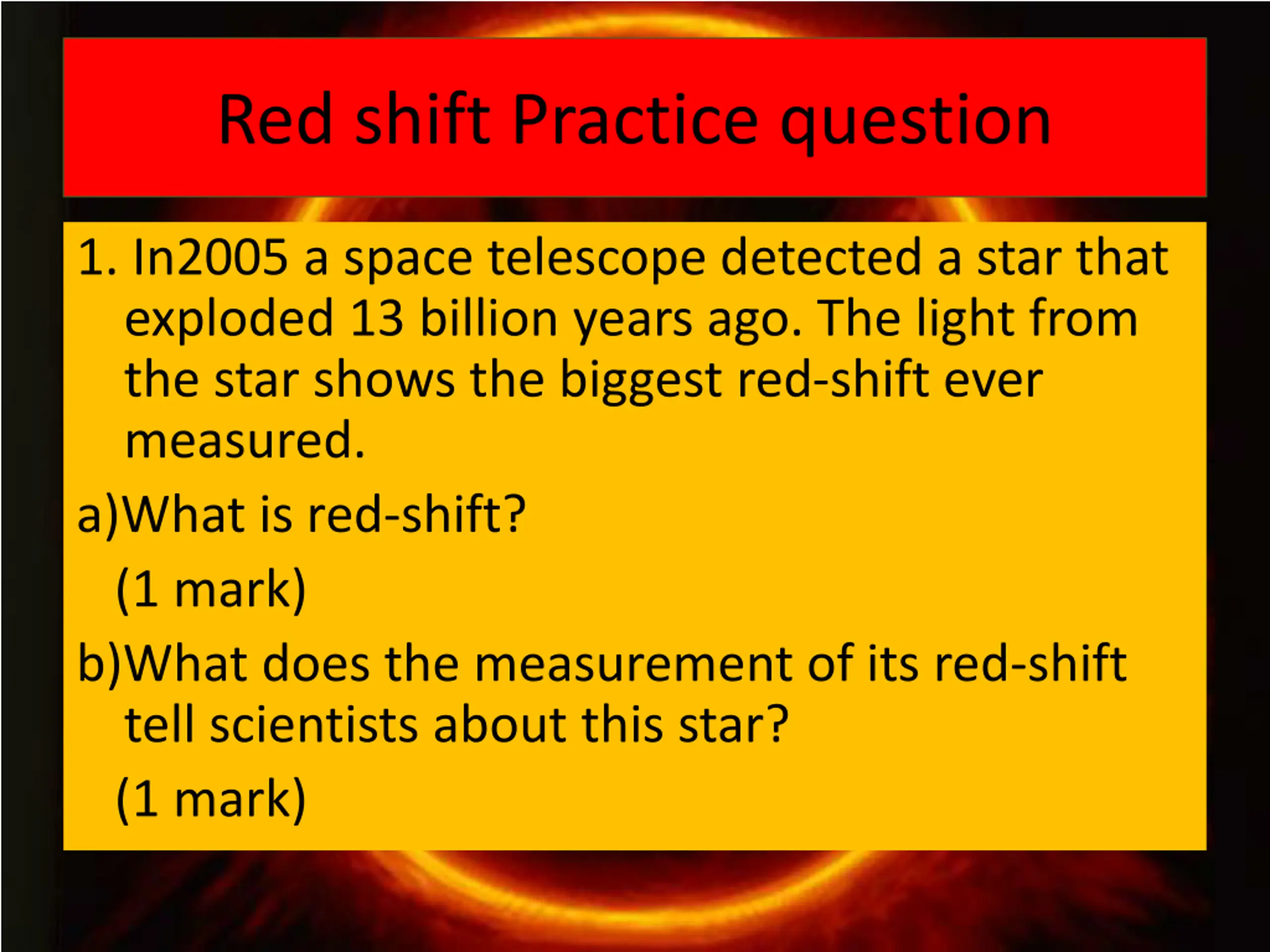 Red shift Practice question

1. In2005 a space telescope detected a star that exploded 13 billion years ago. The light from the star shows the biggest red-shift ever measured.

a)What is red-shift?

(1 mark)

b)What does the measurement of its red-shift tell scientists about this star?

(1 mark)